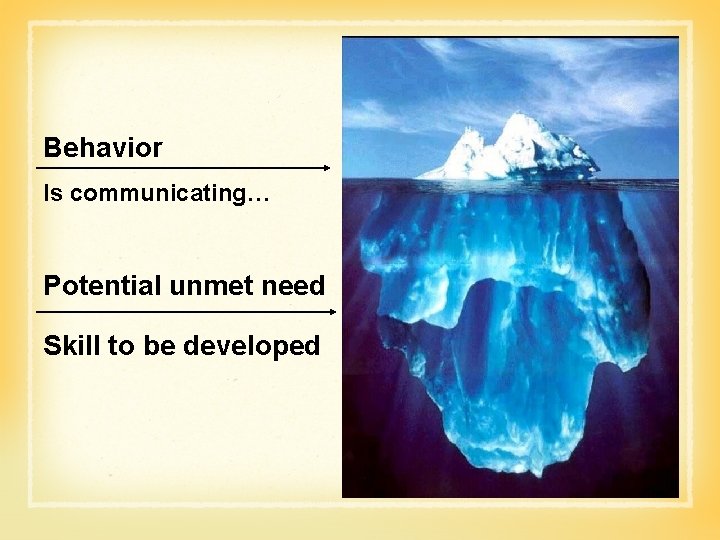 Behavior

Is communicating…

Potential unmet need

Skill to be developed